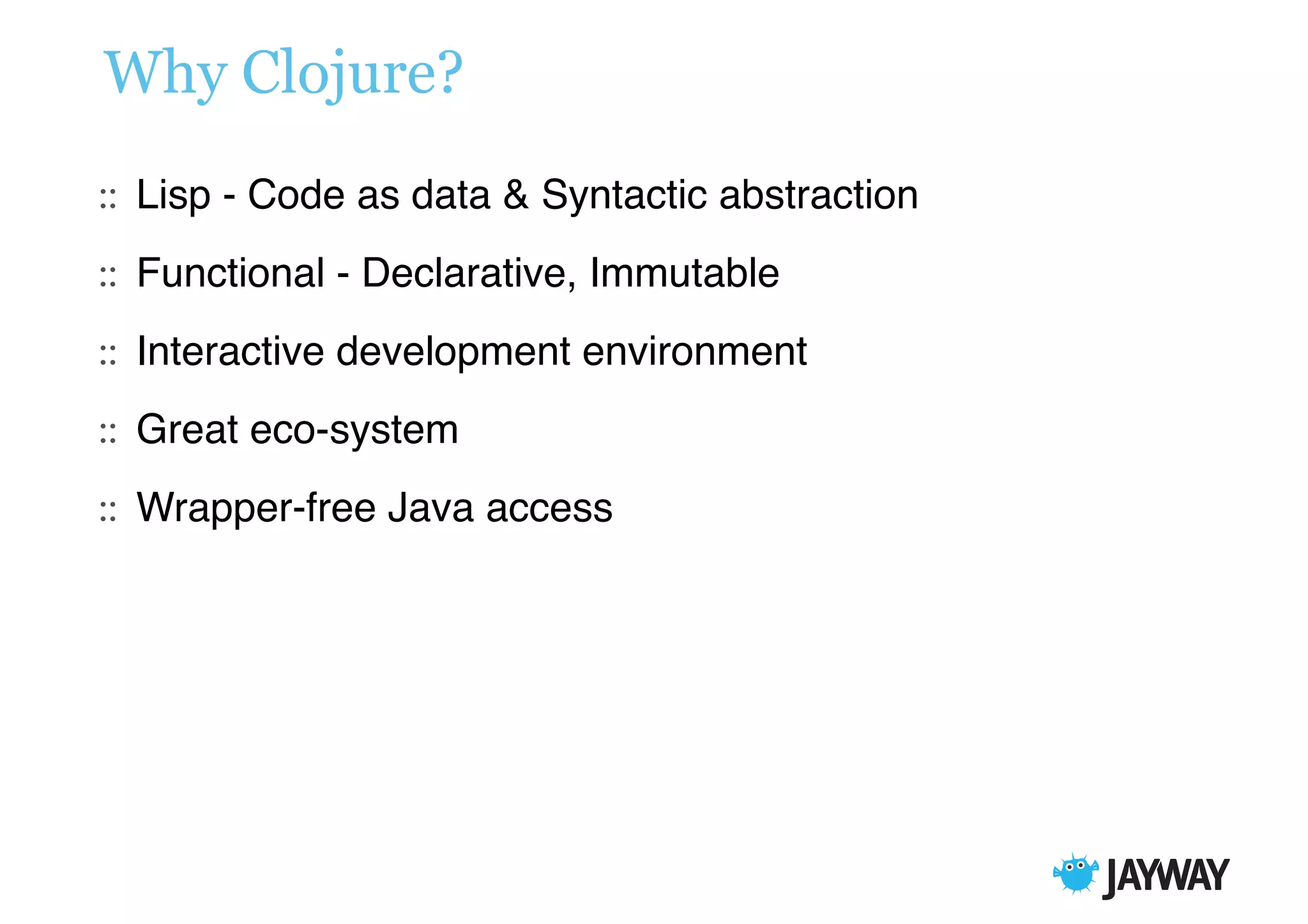 Why Clojure?

:: Lisp - Code as data & Syntactic abstraction

:: Functional - Declarative, Immutable

:: Interactive development environment

:: Great eco-system

:: Wrapper-free Java access

JAYWAY